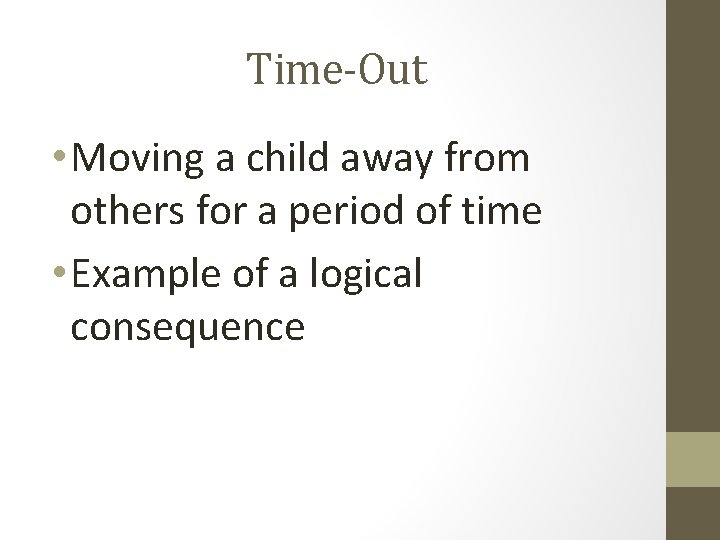 Time-Out

• Moving a child away from others for a period of time

• Example of a logical consequence